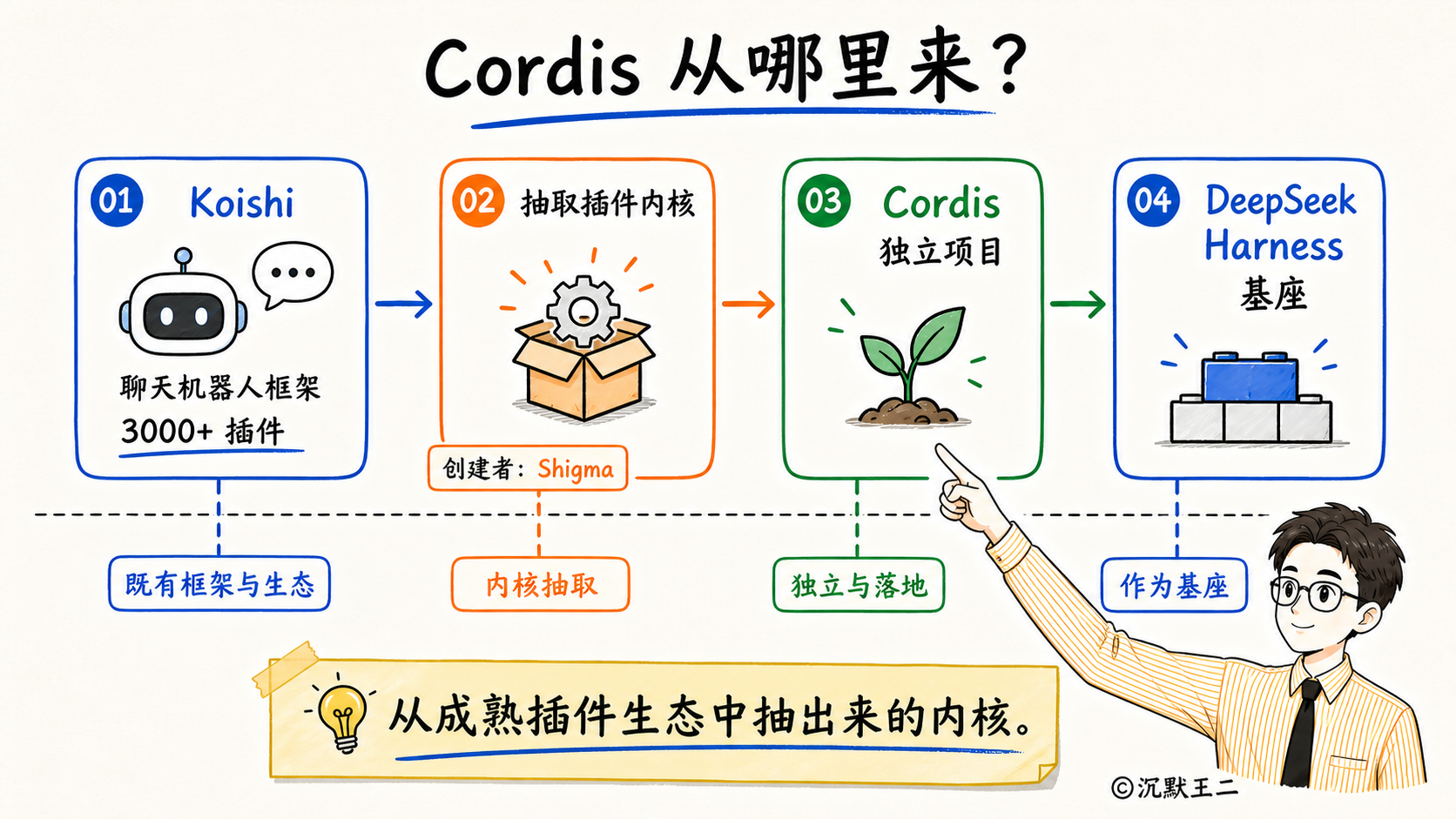 Cordis 从哪里来？

01 Koishi

聊天机器人框架

3000+ 插件

02 抽取插件内核

创建者：Shigma

03 Cordis

独立项目

04 DeepSeek Harness

基座

既有框架与生态

内核抽取

独立与落地

作为基座

从成熟插件生态中抽出来的内核。

©沉默王二